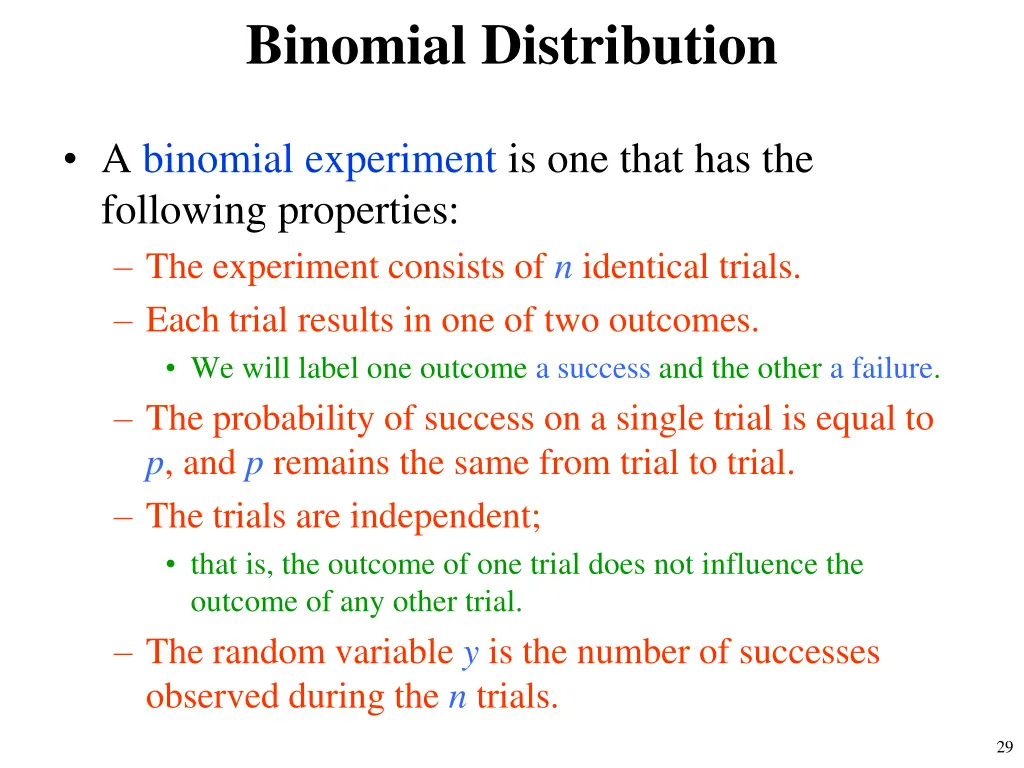 Binomial Distribution

• A binomial experiment is one that has the following properties:
– The experiment consists of $n$ identical trials.
– Each trial results in one of two outcomes.
• We will label one outcome a success and the other a failure.
– The probability of success on a single trial is equal to $p$, and $p$ remains the same from trial to trial.
– The trials are independent;
• that is, the outcome of one trial does not influence the outcome of any other trial.
– The random variable $y$ is the number of successes observed during the $n$ trials.

29